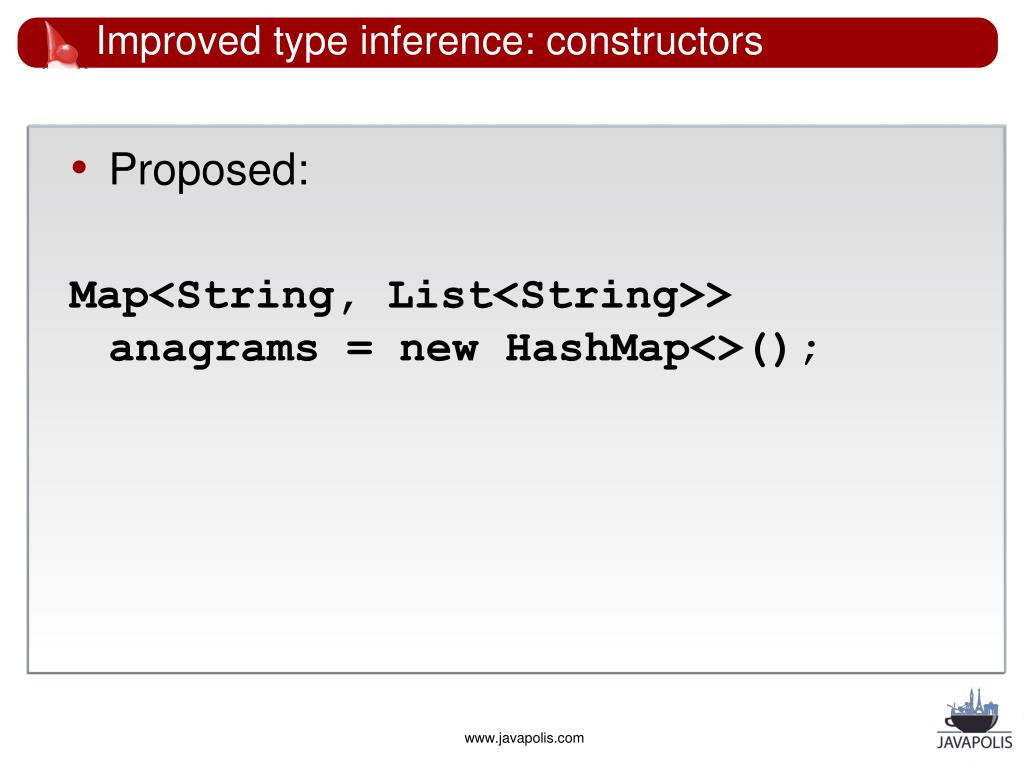 Improved type inference: constructors

• Proposed:

Map<String, List<String>>
  anagrams = new HashMap<>();

www.javapolis.com

JAVAPOLIS